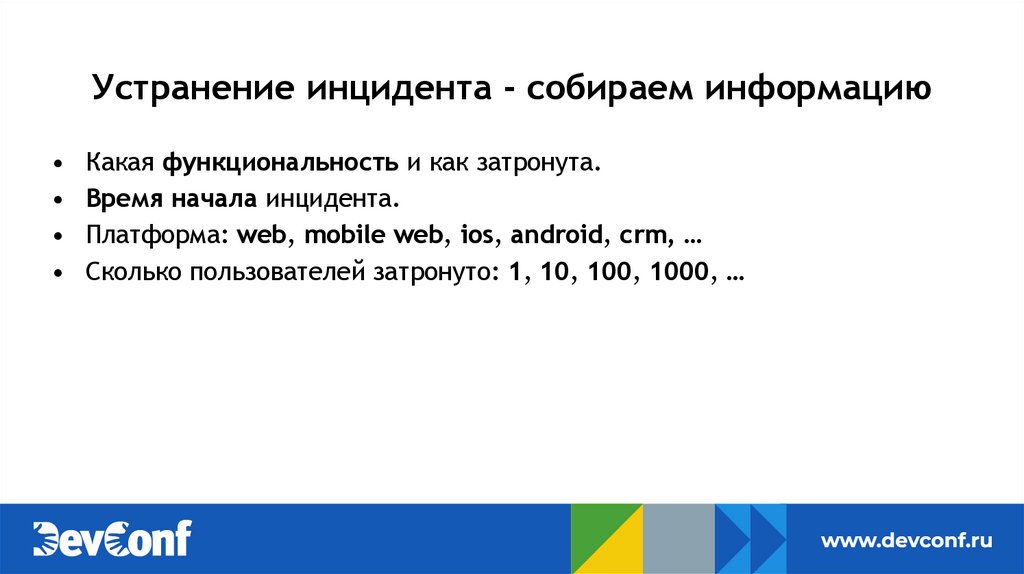 Устранение инцидента - собираем информацию

• Какая функциональность и как затронута.
• Время начала инцидента.
• Платформа: web, mobile web, ios, android, crm, …
• Сколько пользователей затронуто: 1, 10, 100, 1000, …

DevConf

www.devconf.ru